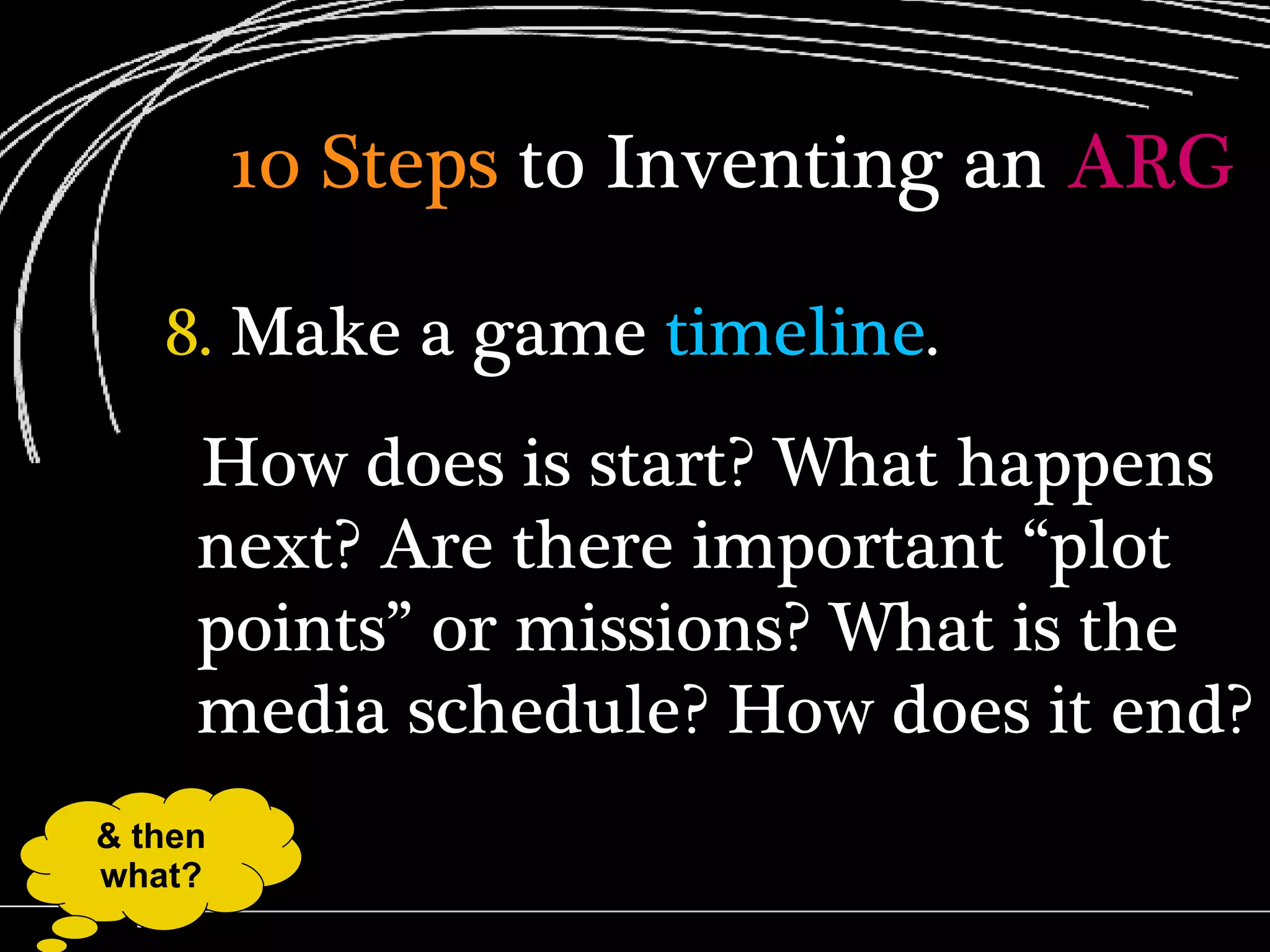 10 Steps to Inventing an ARG

8. Make a game timeline.

How does is start? What happens next? Are there important “plot points” or missions? What is the media schedule? How does it end?

& then what?